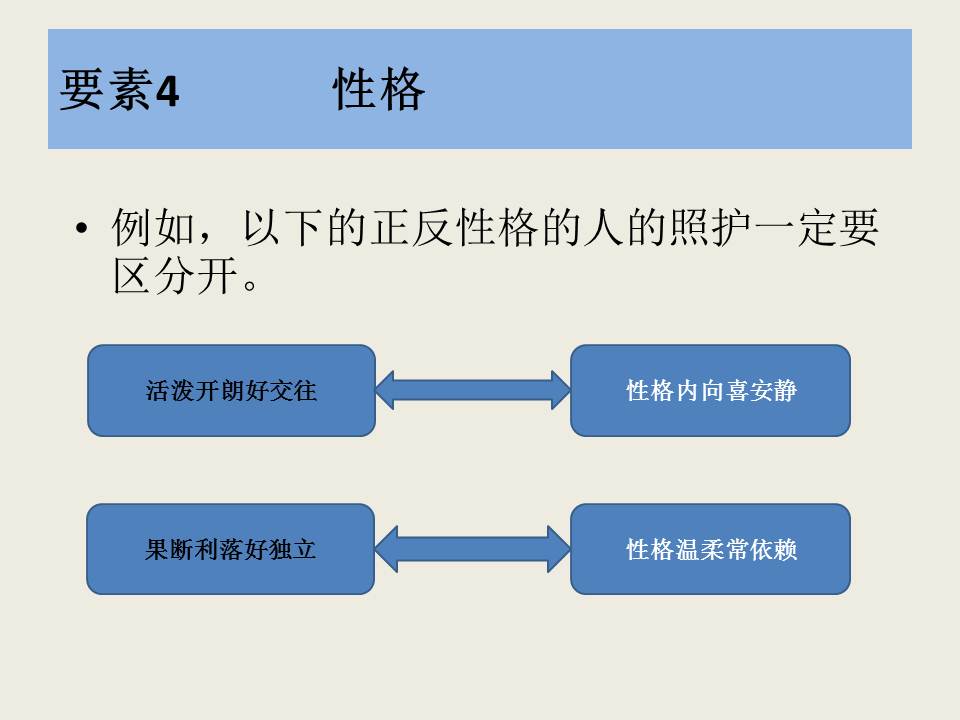 要素4　　性格

• 例如，以下的正反性格的人的照护一定要区分开。

活泼开朗好交往

性格内向喜安静

果断利落好独立

性格温柔常依赖